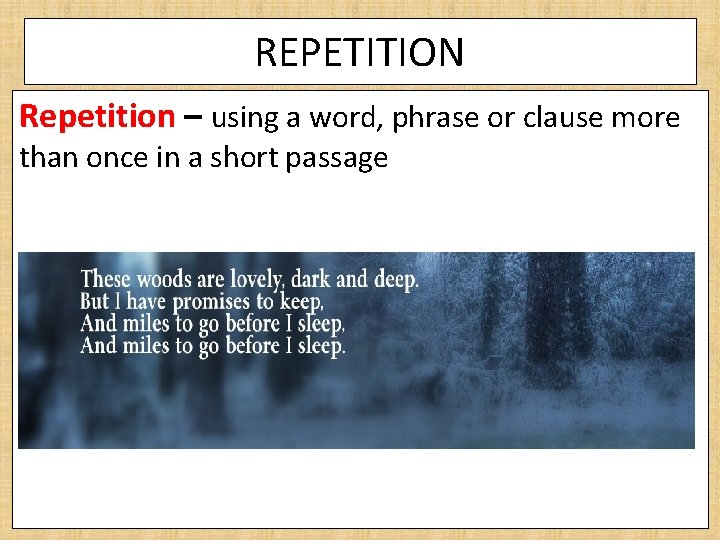 REPETITION

Repetition – using a word, phrase or clause more than once in a short passage

These woods are lovely, dark and deep.
But I have promises to keep,
And miles to go before I sleep,
And miles to go before I sleep.